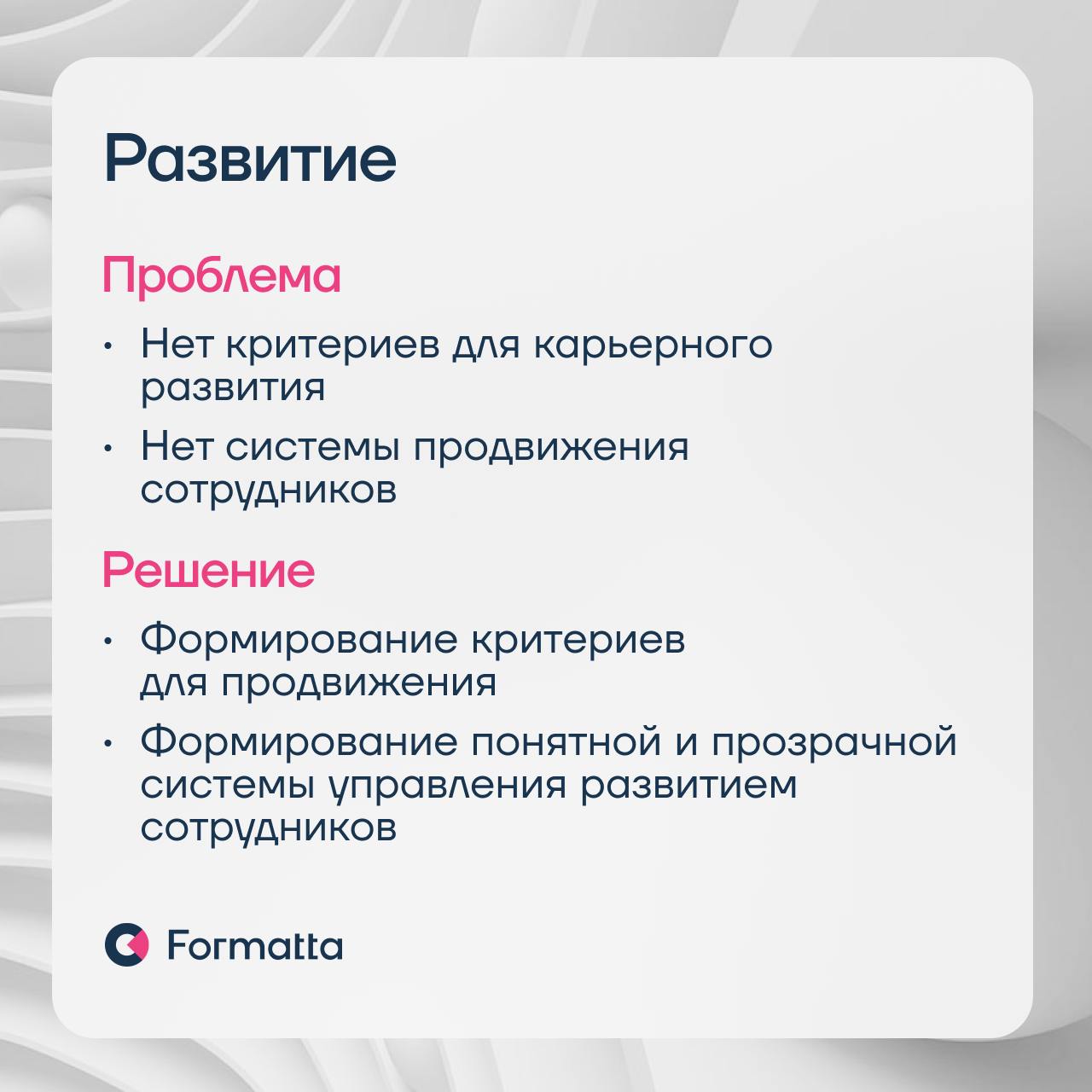 Развитие

Проблема

• Нет критериев для карьерного развития
• Нет системы продвижения сотрудников

Решение

• Формирование критериев для продвижения
• Формирование понятной и прозрачной системы управления развитием сотрудников

Formatta